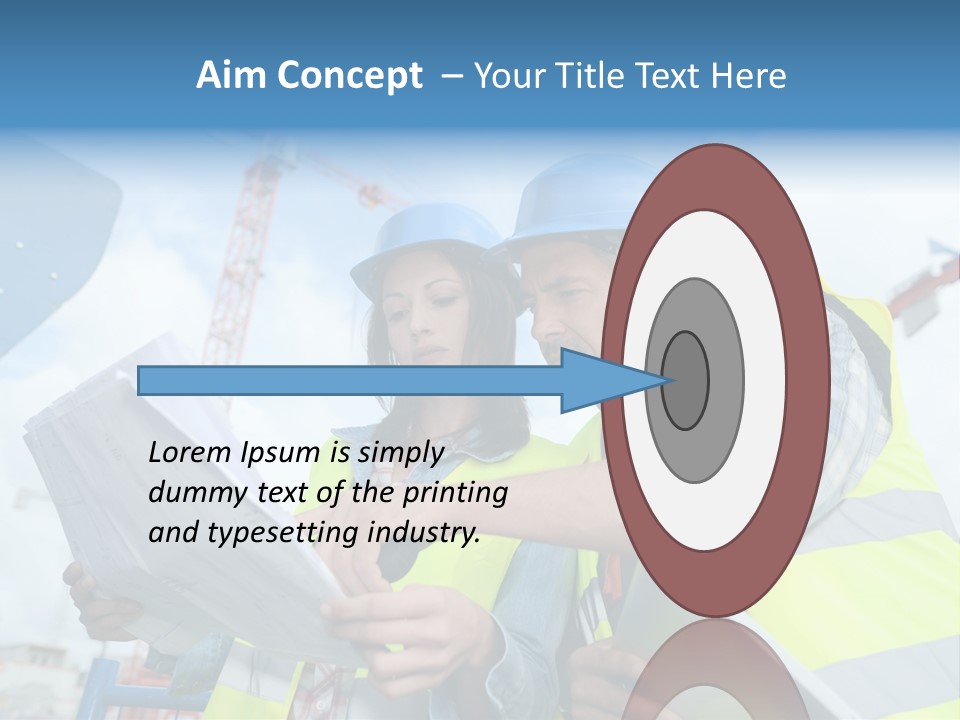 Aim Concept – Your Title Text Here

Lorem Ipsum is simply dummy text of the printing and typesetting industry.